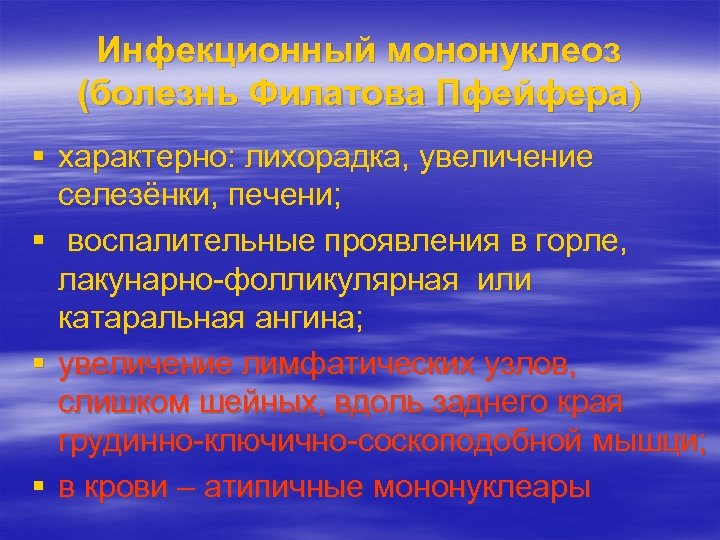 Инфекционный мононуклеоз (болезнь Филатова Пфейфера)

▪ характерно: лихорадка, увеличение селезёнки, печени;

▪ воспалительные проявления в горле, лакунарно-фолликулярная или катаральная ангина;

▪ увеличение лимфатических узлов, слишком шейных, вдоль заднего края грудинно-ключично-соскоподобной мышци;

▪ в крови – атипичные мононуклеары